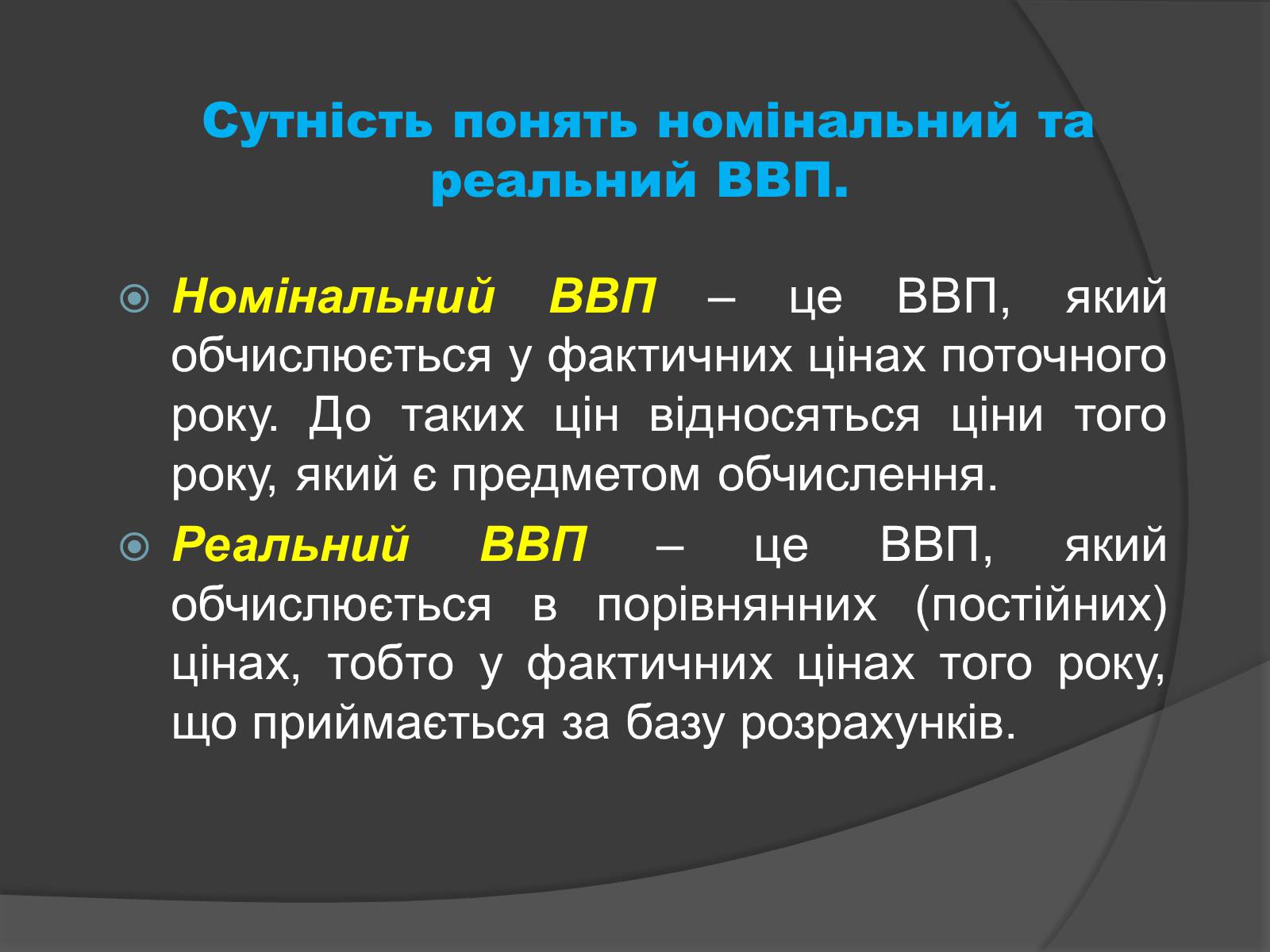 Сутність понять номінальний та реальний ВВП.

Номінальний ВВП – це ВВП, який обчислюється у фактичних цінах поточного року. До таких цін відносяться ціни того року, який є предметом обчислення.

Реальний ВВП – це ВВП, який обчислюється в порівнянних (постійних) цінах, тобто у фактичних цінах того року, що приймається за базу розрахунків.